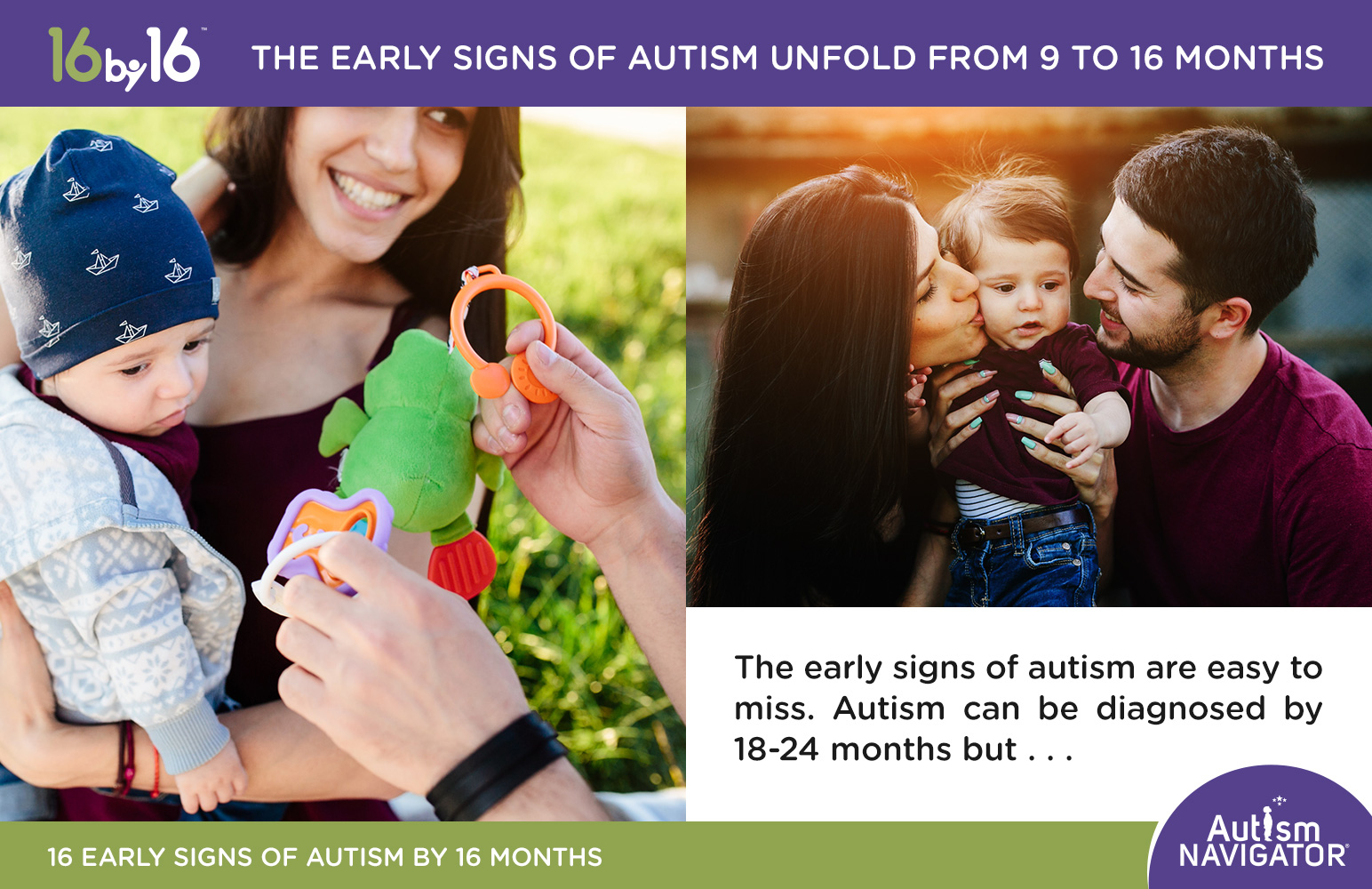 16by16™

THE EARLY SIGNS OF AUTISM UNFOLD FROM 9 TO 16 MONTHS

The early signs of autism are easy to miss. Autism can be diagnosed by 18-24 months but . . .

16 EARLY SIGNS OF AUTISM BY 16 MONTHS

Autism NAVIGATOR®